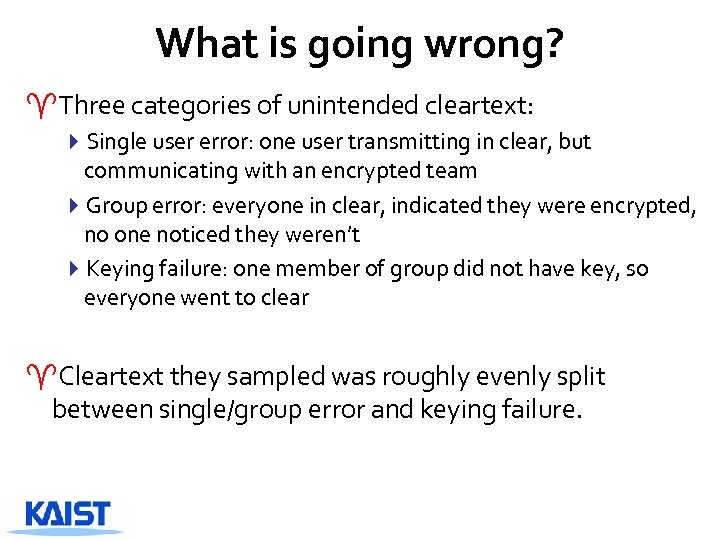 What is going wrong?

Three categories of unintended cleartext:

Single user error: one user transmitting in clear, but communicating with an encrypted team

Group error: everyone in clear, indicated they were encrypted, no one noticed they weren't

Keying failure: one member of group did not have key, so everyone went to clear

Cleartext they sampled was roughly evenly split between single/group error and keying failure.

KAIST